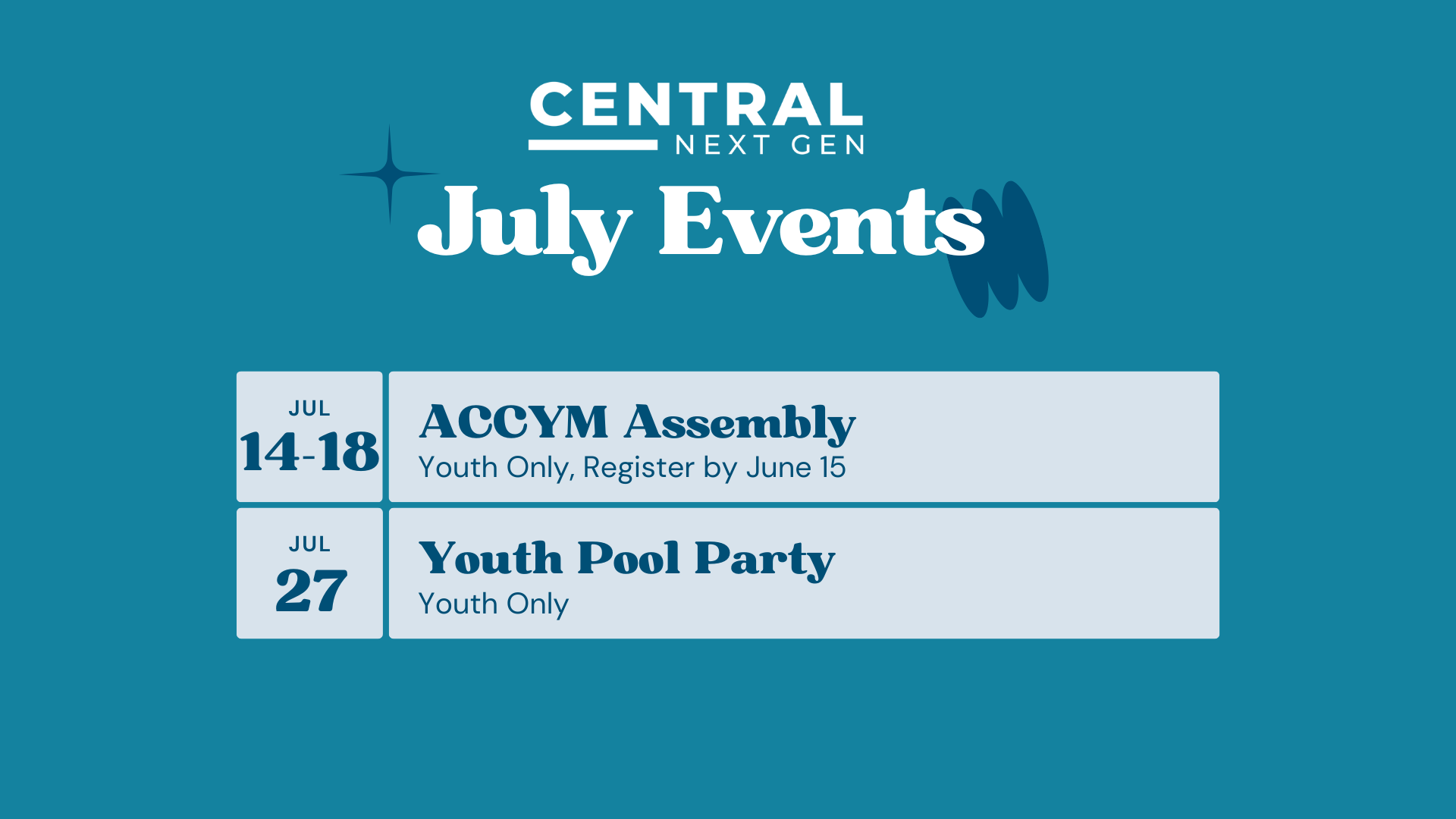 CENTRAL
NEXT GEN

July Events

JUL
14-18

ACCYM Assembly
Youth Only, Register by June 15

JUL
27

Youth Pool Party
Youth Only